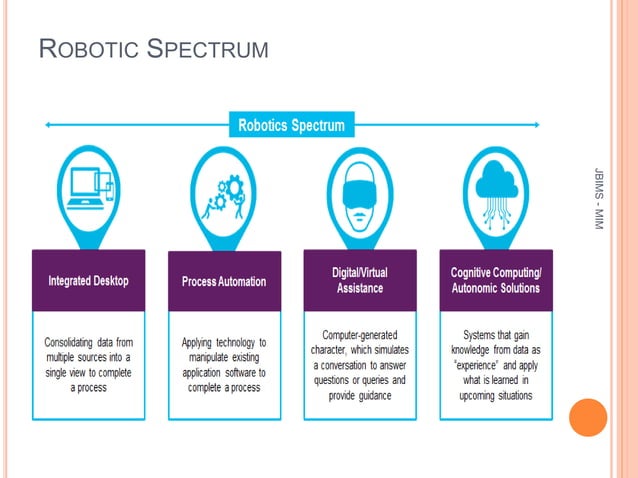 ROBOTIC SPECTRUM

Robotics Spectrum

Integrated Desktop

Consolidating data from multiple sources into a single view to complete a process

Process Automation

Applying technology to manipulate existing application software to complete a process

Digital/Virtual Assistance

Computer-generated character, which simulates a conversation to answer questions or queries and provide guidance

Cognitive Computing/ Autonomic Solutions

Systems that gain knowledge from data as "experience" and apply what is learned in upcoming situations

JBIMS - MIM